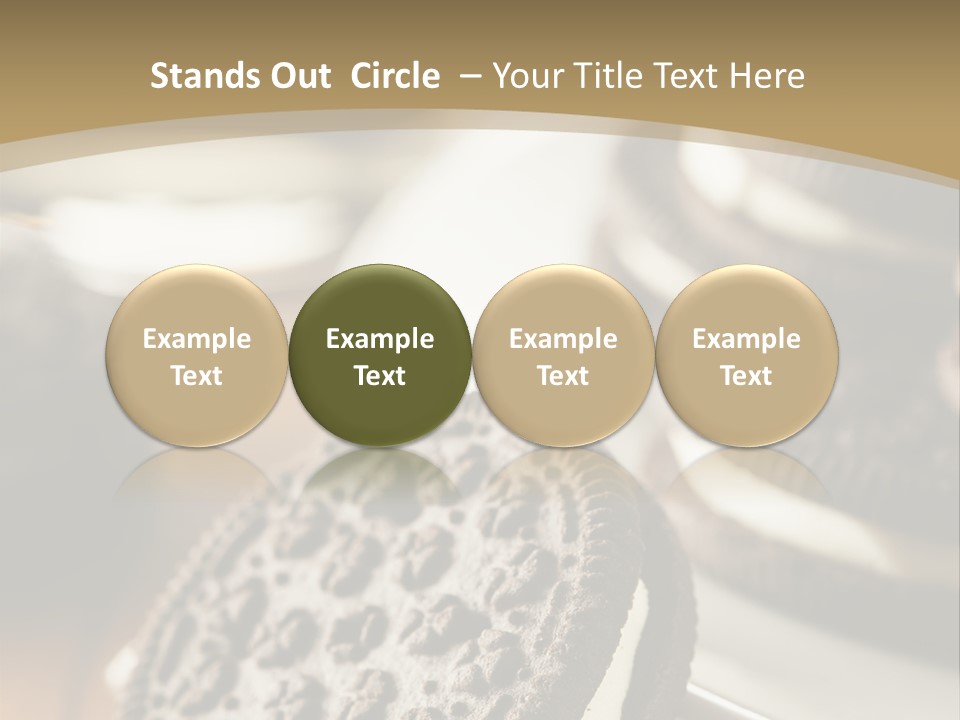 Stands Out Circle – Your Title Text Here

Example Text

Example Text

Example Text

Example Text